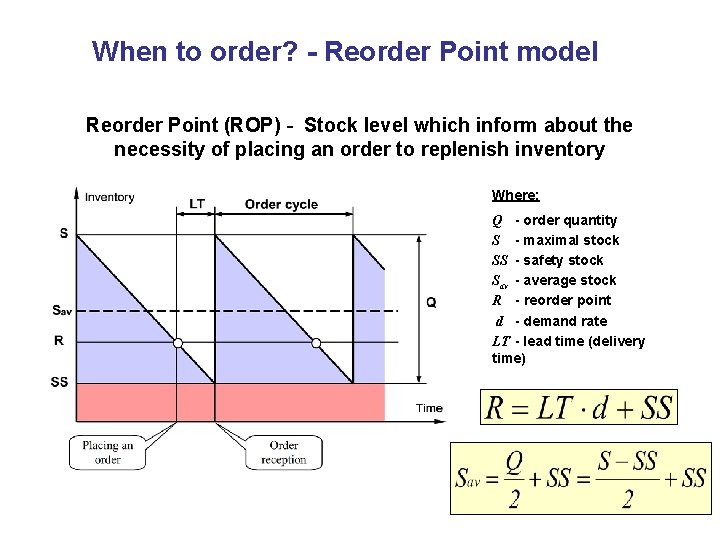 When to order? - Reorder Point model

Reorder Point (ROP) - Stock level which inform about the necessity of placing an order to replenish inventory

Inventory

LT

Order cycle

S

$S_{av}$

R

SS

Q

Time

Placing an order

Order reception

Where:

$Q$ - order quantity
$S$ - maximal stock
$SS$ - safety stock
$S_{av}$ - average stock
$R$ - reorder point
$d$ - demand rate
$LT$ - lead time (delivery time)

$R = LT \cdot d + SS$

$S_{av} = \frac{Q}{2} + SS = \frac{S - SS}{2} + SS$